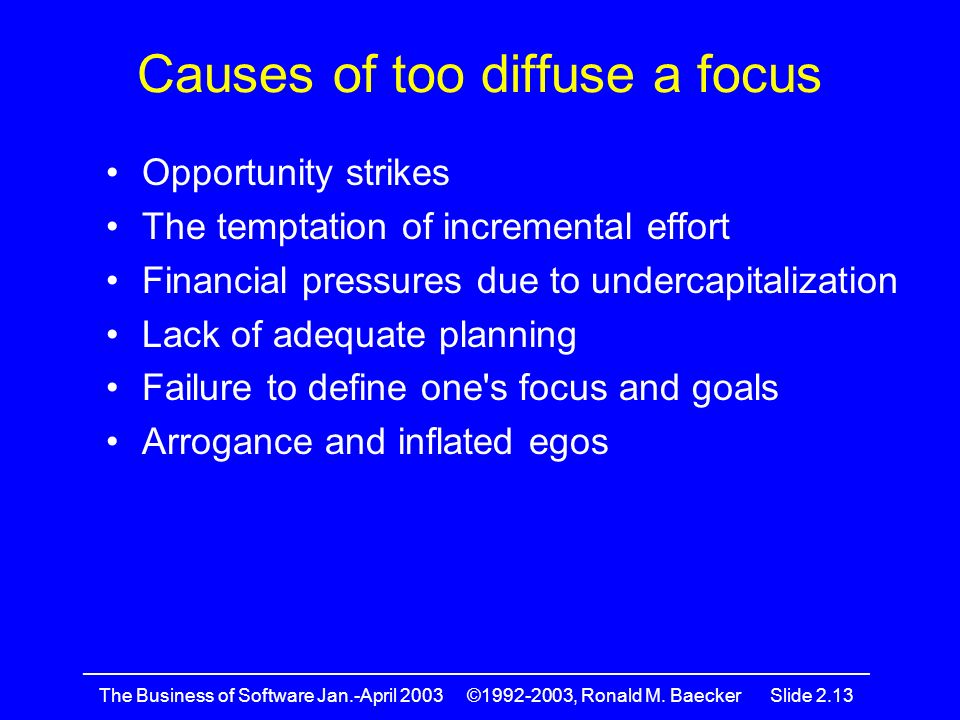 Causes of too diffuse a focus

• Opportunity strikes
• The temptation of incremental effort
• Financial pressures due to undercapitalization
• Lack of adequate planning
• Failure to define one's focus and goals
• Arrogance and inflated egos

The Business of Software Jan.-April 2003 ©1992-2003, Ronald M. Baecker Slide 2.13